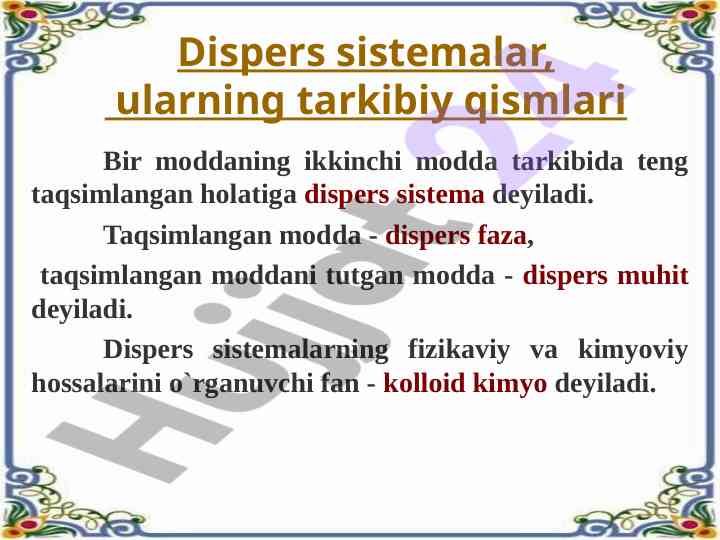 Dispers sistemalar, ularning tarkibiy qismlari

Bir moddaning ikkinchi modda tarkibida teng taqsimlangan holatiga dispers sistema deyiladi.

Taqsimlangan modda - dispers faza,

taqsimlangan moddani tutgan modda - dispers muhit deyiladi.

Dispers sistemalarning fizikaviy va kimyoviy hossalarini o`rganuvchi fan - kolloid kimyo deyiladi.

Hujjat24